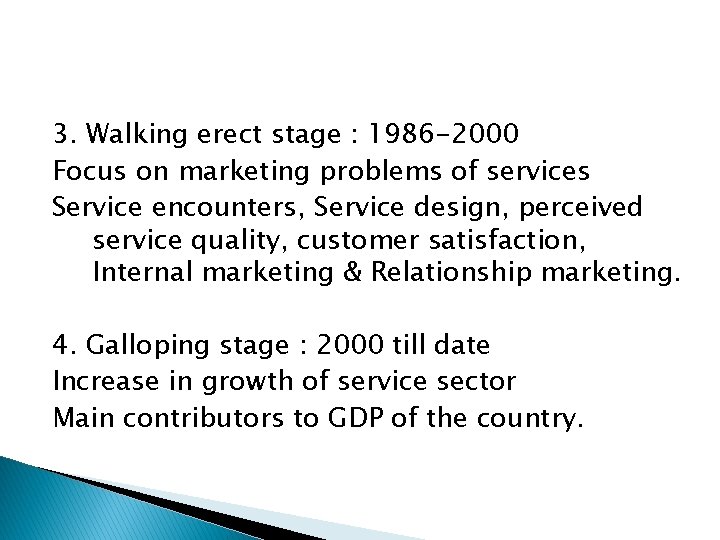 3. Walking erect stage : 1986-2000
Focus on marketing problems of services
Service encounters, Service design, perceived service quality, customer satisfaction, Internal marketing & Relationship marketing.

4. Galloping stage : 2000 till date
Increase in growth of service sector
Main contributors to GDP of the country.